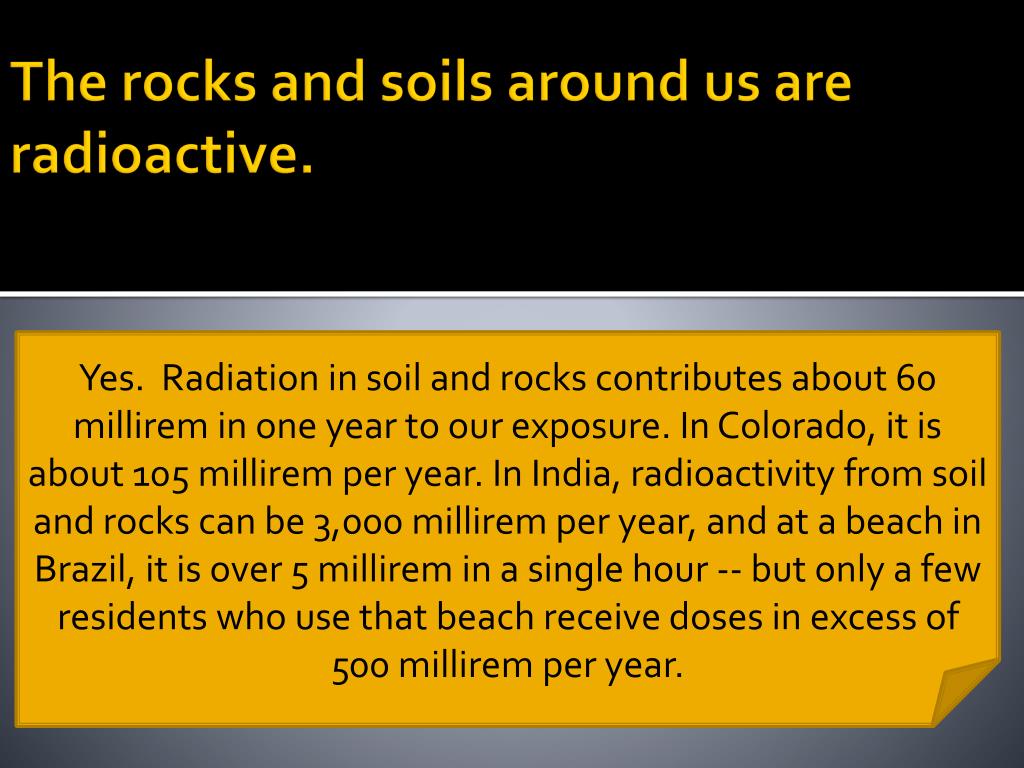 The rocks and soils around us are radioactive.

Yes. Radiation in soil and rocks contributes about 60 millirem in one year to our exposure. In Colorado, it is about 105 millirem per year. In India, radioactivity from soil and rocks can be 3,000 millirem per year, and at a beach in Brazil, it is over 5 millirem in a single hour -- but only a few residents who use that beach receive doses in excess of 500 millirem per year.